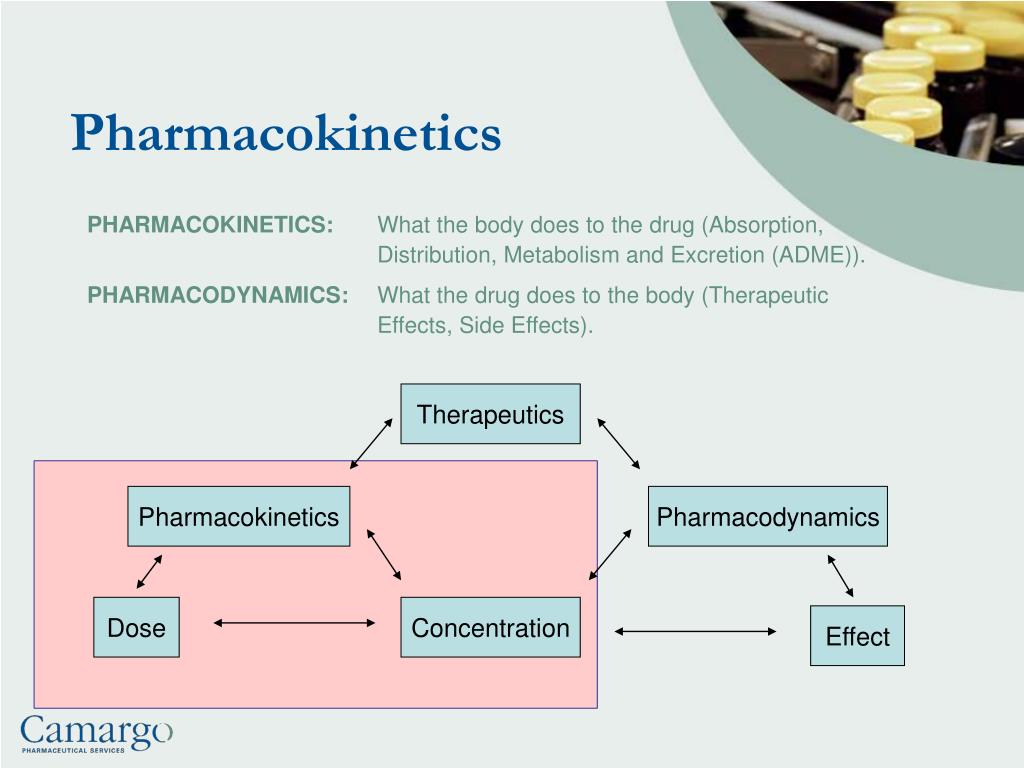 Pharmacokinetics

PHARMACOKINETICS: What the body does to the drug (Absorption, Distribution, Metabolism and Excretion (ADME)).

PHARMACODYNAMICS: What the drug does to the body (Therapeutic Effects, Side Effects).

Therapeutics

Pharmacokinetics

Pharmacodynamics

Dose

Concentration

Effect

Camargo
PHARMACEUTICAL SERVICES